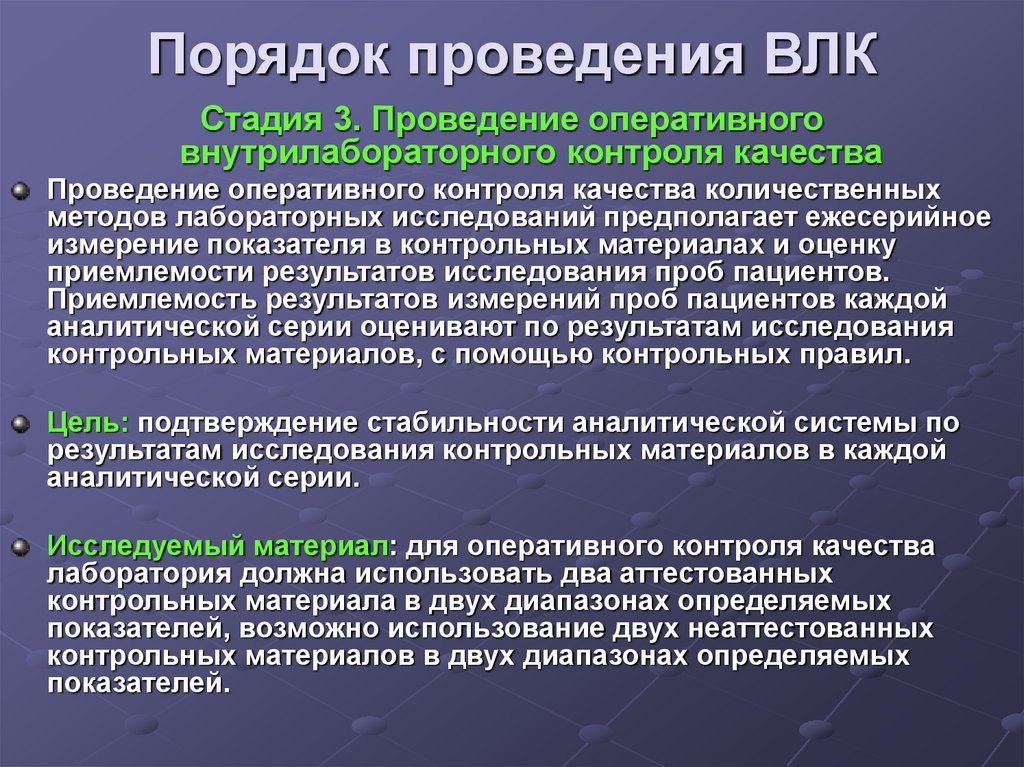 Порядок проведения ВЛК

Стадия 3. Проведение оперативного внутрилабораторного контроля качества

Проведение оперативного контроля качества количественных методов лабораторных исследований предполагает ежесерийное измерение показателя в контрольных материалах и оценку приемлемости результатов исследования проб пациентов. Приемлемость результатов измерений проб пациентов каждой аналитической серии оценивают по результатам исследования контрольных материалов, с помощью контрольных правил.

Цель: подтверждение стабильности аналитической системы по результатам исследования контрольных материалов в каждой аналитической серии.

Исследуемый материал: для оперативного контроля качества лаборатория должна использовать два аттестованных контрольных материала в двух диапазонах определяемых показателей, возможно использование двух неаттестованных контрольных материалов в двух диапазонах определяемых показателей.